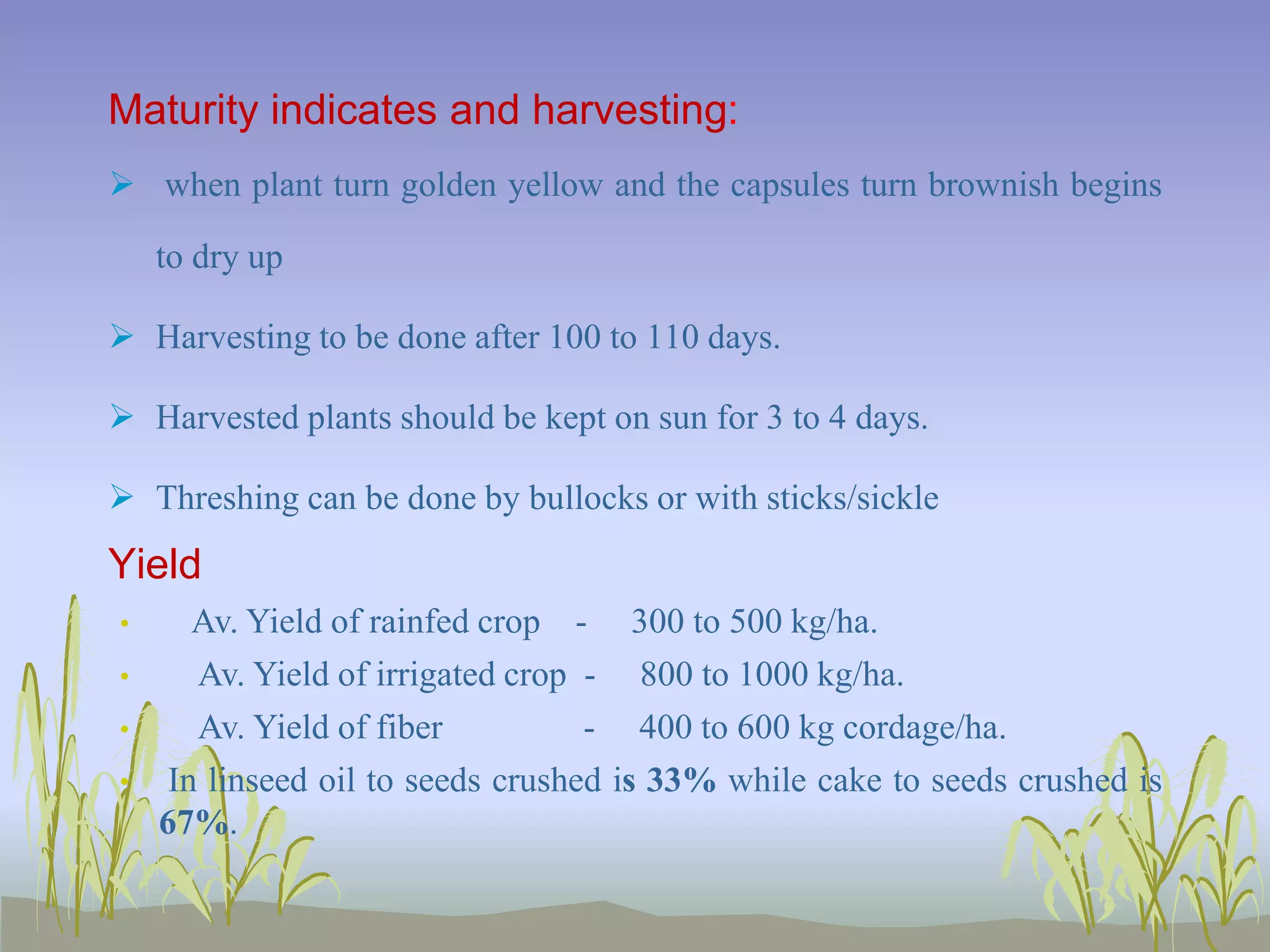 Maturity indicates and harvesting:

➢ when plant turn golden yellow and the capsules turn brownish begins to dry up

➢ Harvesting to be done after 100 to 110 days.

➢ Harvested plants should be kept on sun for 3 to 4 days.

➢ Threshing can be done by bullocks or with sticks/sickle

Yield

• Av. Yield of rainfed crop - 300 to 500 kg/ha.
• Av. Yield of irrigated crop - 800 to 1000 kg/ha.
• Av. Yield of fiber - 400 to 600 kg cordage/ha.
• In linseed oil to seeds crushed is 33% while cake to seeds crushed is 67%.